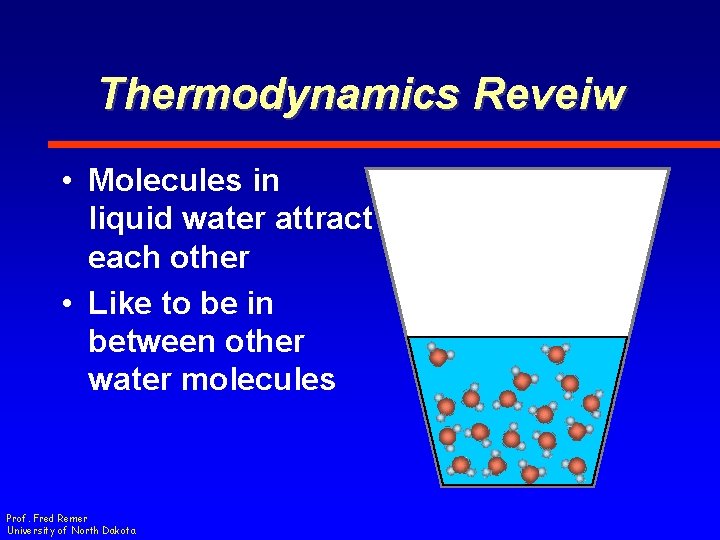 Thermodynamics Reveiw

• Molecules in liquid water attract each other

• Like to be in between other water molecules

Prof. Fred Remer
University of North Dakota